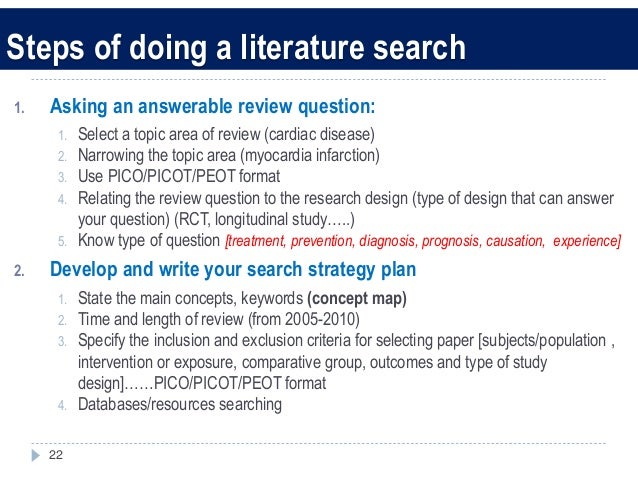 Steps of doing a literature search

1. Asking an answerable review question:
   1. Select a topic area of review (cardiac disease)
   2. Narrowing the topic area (myocardia infarction)
   3. Use PICO/PICOT/PEOT format
   4. Relating the review question to the research design (type of design that can answer your question) (RCT, longitudinal study…..)
   5. Know type of question [treatment, prevention, diagnosis, prognosis, causation, experience]

2. Develop and write your search strategy plan
   1. State the main concepts, keywords (concept map)
   2. Time and length of review (from 2005-2010)
   3. Specify the inclusion and exclusion criteria for selecting paper [subjects/population , intervention or exposure, comparative group, outcomes and type of study design]……PICO/PICOT/PEOT format
   4. Databases/resources searching

22